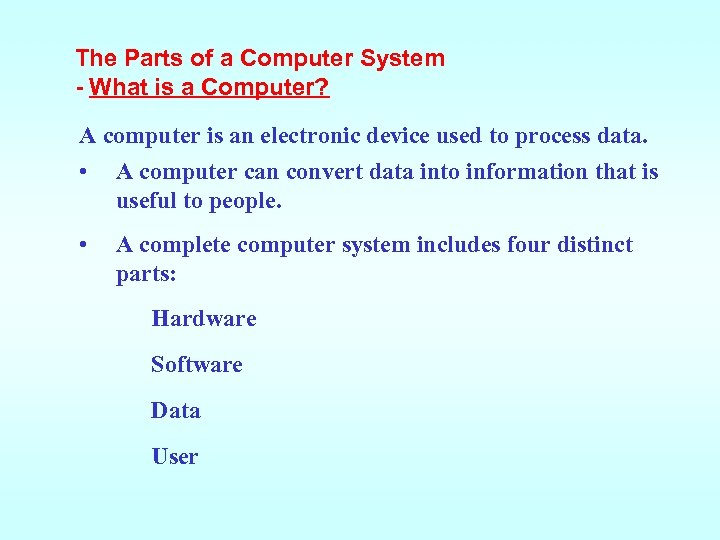 The Parts of a Computer System
- What is a Computer?

A computer is an electronic device used to process data.

• A computer can convert data into information that is useful to people.

• A complete computer system includes four distinct parts:

Hardware

Software

Data

User